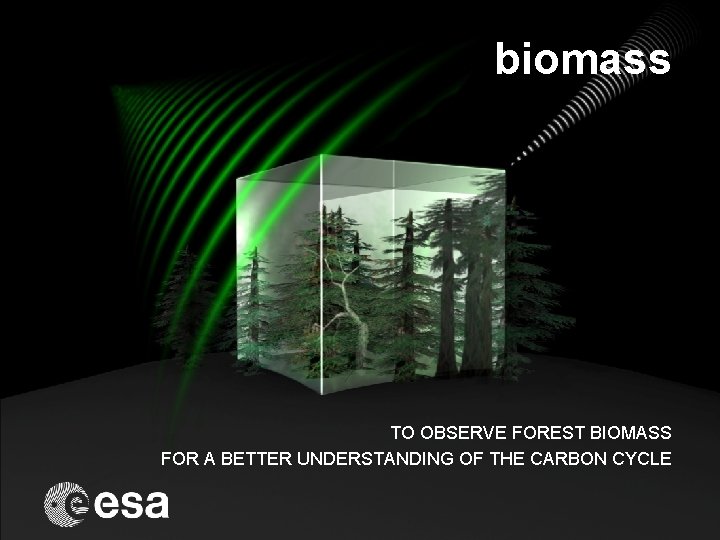 biomass

TO OBSERVE FOREST BIOMASS
FOR A BETTER UNDERSTANDING OF THE CARBON CYCLE

esa